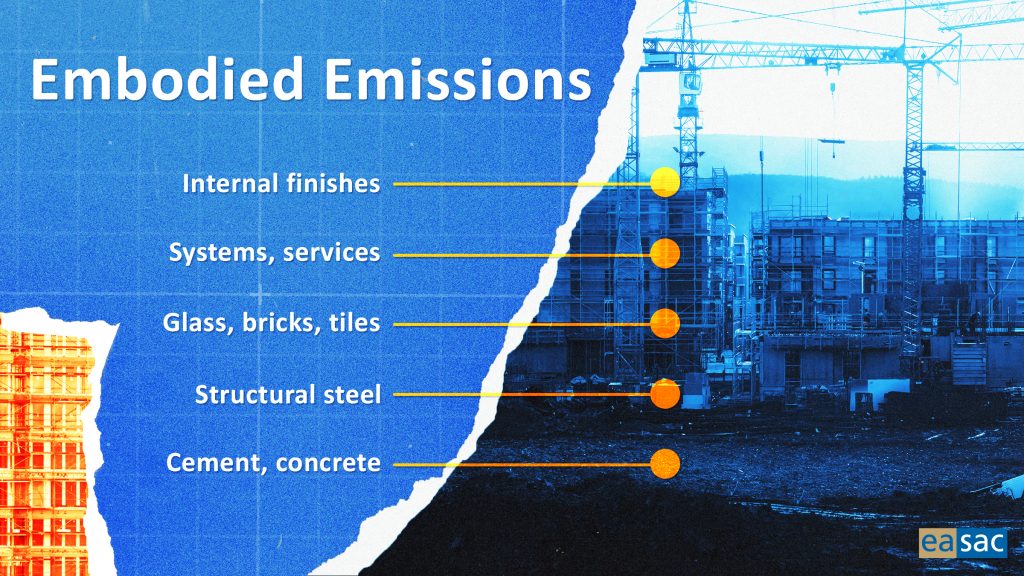 Embodied Emissions

Internal finishes

Systems, services

Glass, bricks, tiles

Structural steel

Cement, concrete

easac